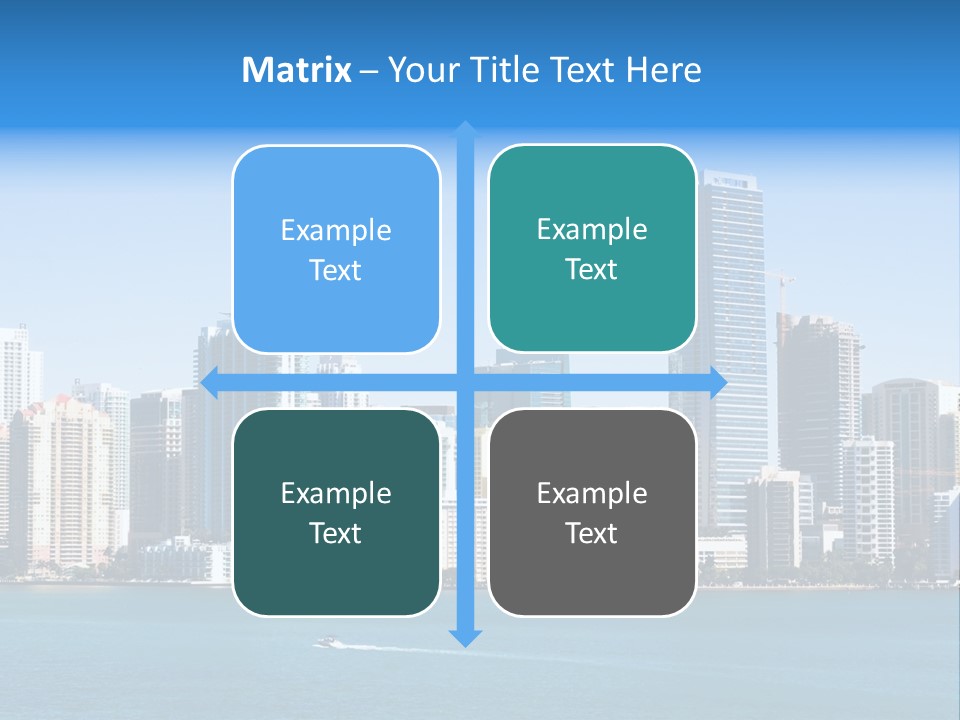 Matrix – Your Title Text Here

Example Text

Example Text

Example Text

Example Text